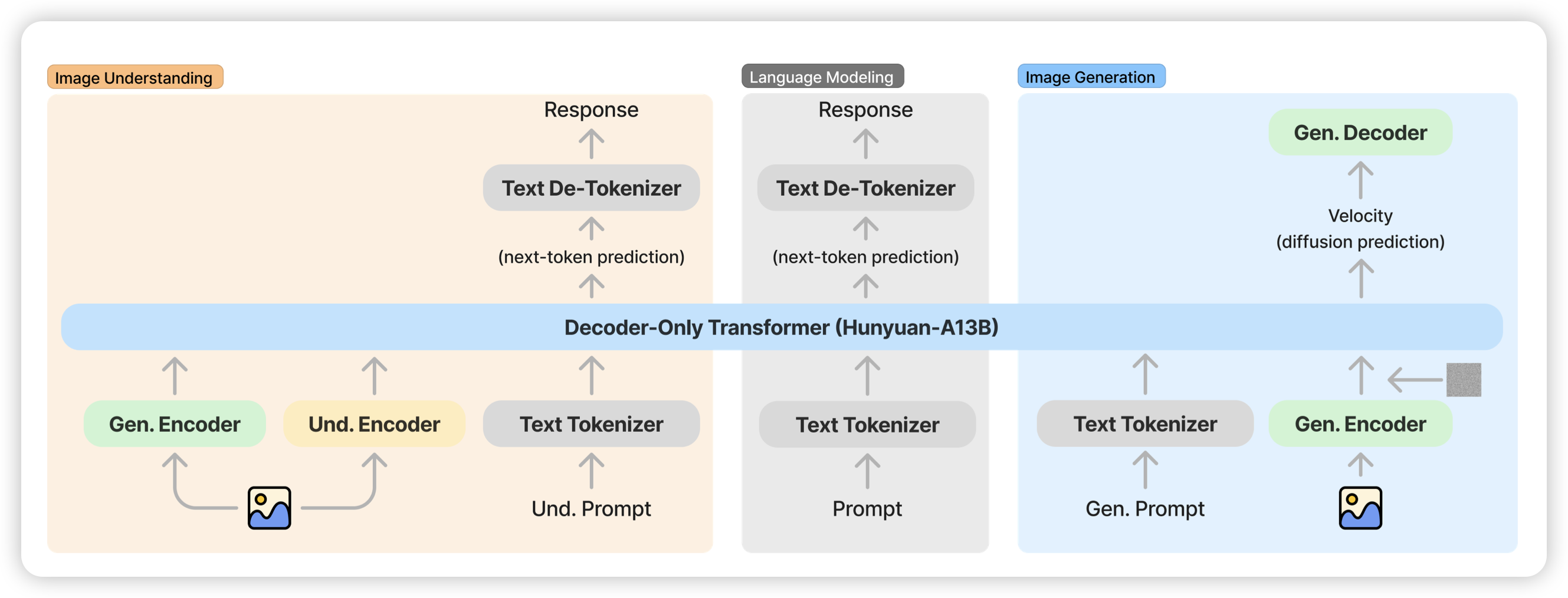 Image Understanding

Response

Text De-Tokenizer

(next-token prediction)

Gen. Encoder

Und. Encoder

Text Tokenizer

Und. Prompt

Language Modeling

Response

Text De-Tokenizer

(next-token prediction)

Decoder-Only Transformer (Hunyuan-A13B)

Text Tokenizer

Prompt

Image Generation

Gen. Decoder

Velocity
(diffusion prediction)

Text Tokenizer

Gen. Encoder

Gen. Prompt